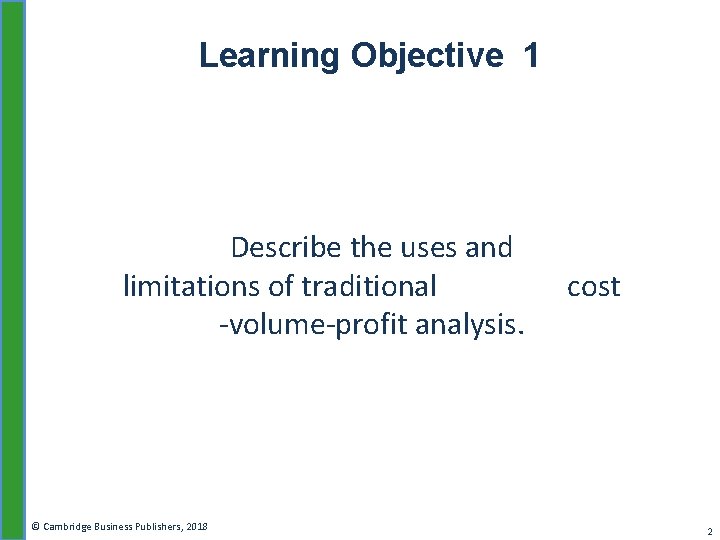 Learning Objective 1

Describe the uses and limitations of traditional cost -volume-profit analysis.

© Cambridge Business Publishers, 2018

2